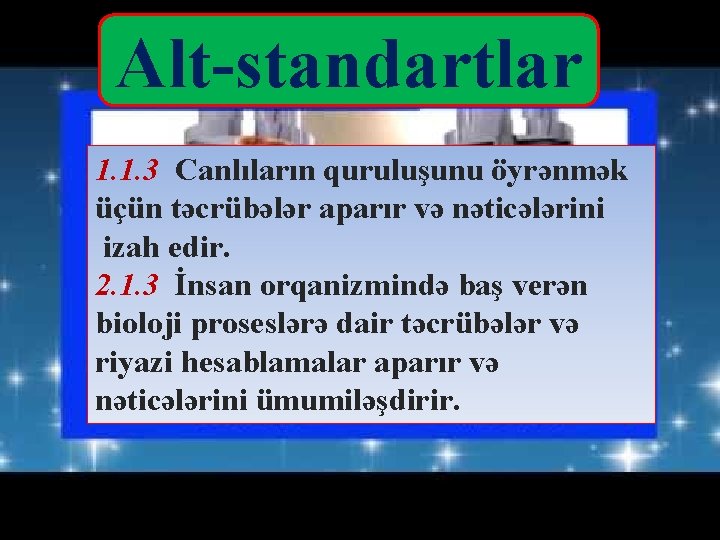 Alt-standartlar

1.1.3 Canlıların quruluşunu öyrənmək üçün təcrübələr aparır və nəticələrini izah edir.
2.1.3 İnsan orqanizmində baş verən bioloji proseslərə dair təcrübələr və riyazi hesablamalar aparır və nəticələrini ümumiləşdirir.